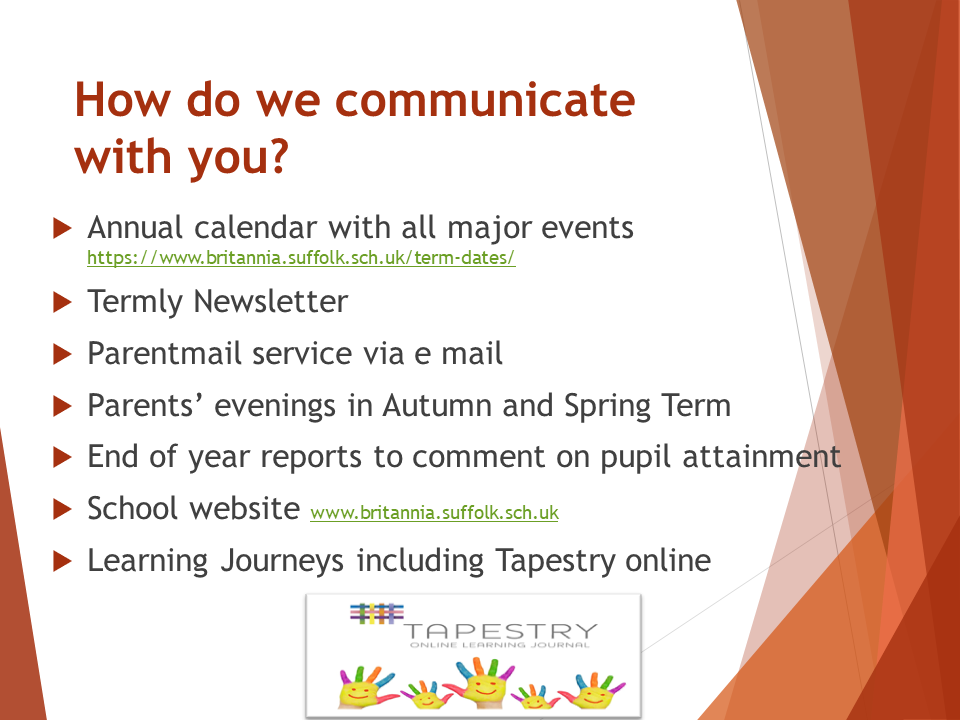 How do we communicate with you?

Annual calendar with all major events https://www.britannia.suffolk.sch.uk/term-dates/

Termly Newsletter

Parentmail service via e mail

Parents' evenings in Autumn and Spring Term

End of year reports to comment on pupil attainment

School website www.britannia.suffolk.sch.uk

Learning Journeys including Tapestry online

TAPESTRY
ONLINE LEARNING JOURNAL